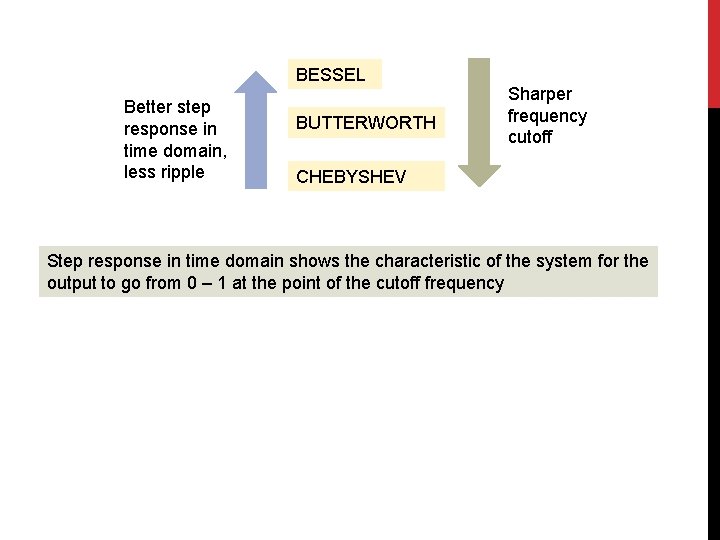 Better step response in time domain, less ripple

BESSEL

BUTTERWORTH

CHEBYSHEV

Sharper frequency cutoff

Step response in time domain shows the characteristic of the system for the output to go from 0 – 1 at the point of the cutoff frequency